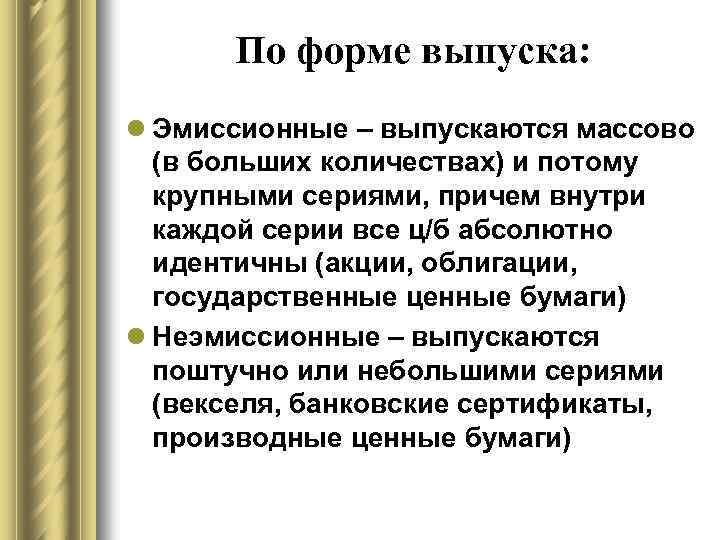 По форме выпуска:

Эмиссионные – выпускаются массово (в больших количествах) и потому крупными сериями, причем внутри каждой серии все ц/б абсолютно идентичны (акции, облигации, государственные ценные бумаги)

Неэмиссионные – выпускаются поштучно или небольшими сериями (векселя, банковские сертификаты, производные ценные бумаги)